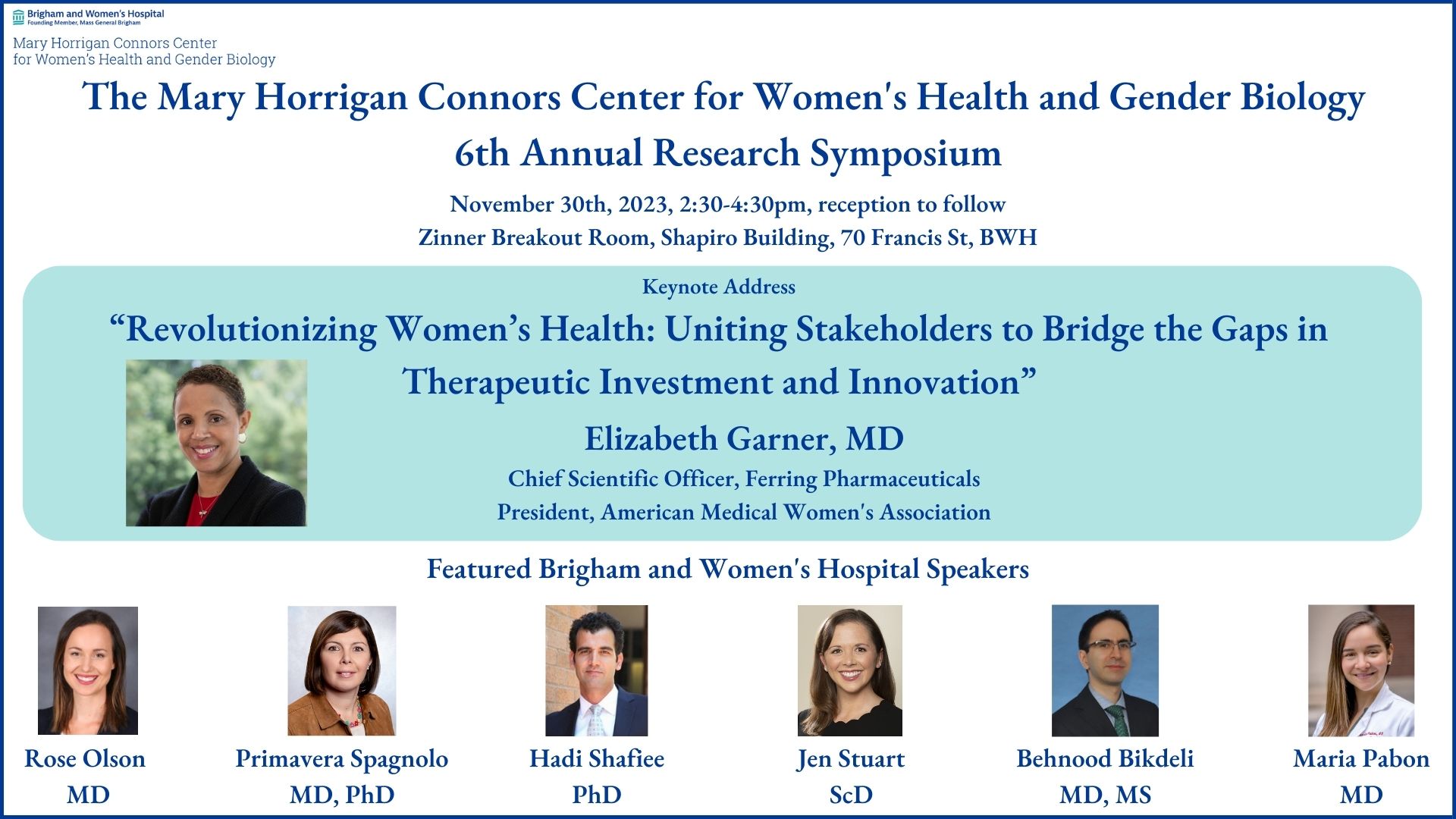 Brigham and Women's Hospital
Founding Member, Mass General Brigham

Mary Horrigan Connors Center
for Women's Health and Gender Biology

The Mary Horrigan Connors Center for Women's Health and Gender Biology
6th Annual Research Symposium

November 30th, 2023, 2:30-4:30pm, reception to follow
Zinner Breakout Room, Shapiro Building, 70 Francis St, BWH

Keynote Address

"Revolutionizing Women's Health: Uniting Stakeholders to Bridge the Gaps in Therapeutic Investment and Innovation"

Elizabeth Garner, MD
Chief Scientific Officer, Ferring Pharmaceuticals
President, American Medical Women's Association

Featured Brigham and Women's Hospital Speakers

Rose Olson
MD

Primavera Spagnolo
MD, PhD

Hadi Shafiee
PhD

Jen Stuart
ScD

Behnood Bikdeli
MD, MS

Maria Pabon
MD